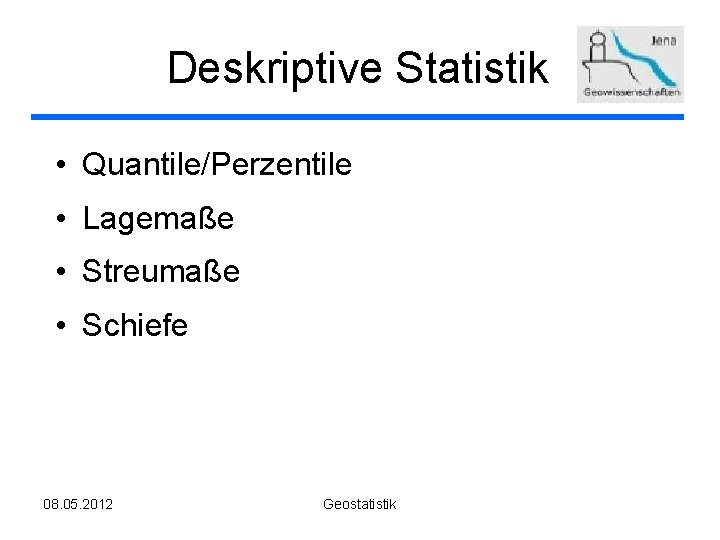 Deskriptive Statistik

Jena
Geowissenschaften

• Quantile/Perzentile
• Lagemaße
• Streumaße
• Schiefe

08.05.2012

Geostatistik